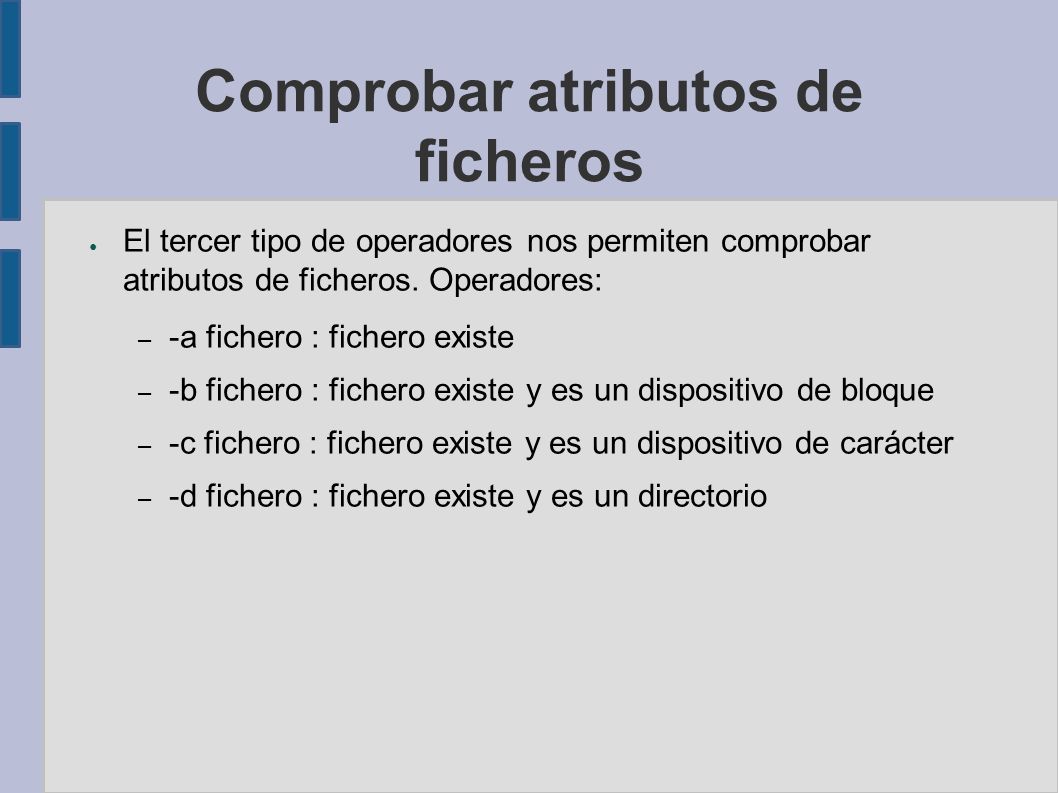 Comprobar atributos de ficheros

● El tercer tipo de operadores nos permiten comprobar atributos de ficheros. Operadores:

– -a fichero : fichero existe

– -b fichero : fichero existe y es un dispositivo de bloque

– -c fichero : fichero existe y es un dispositivo de carácter

– -d fichero : fichero existe y es un directorio